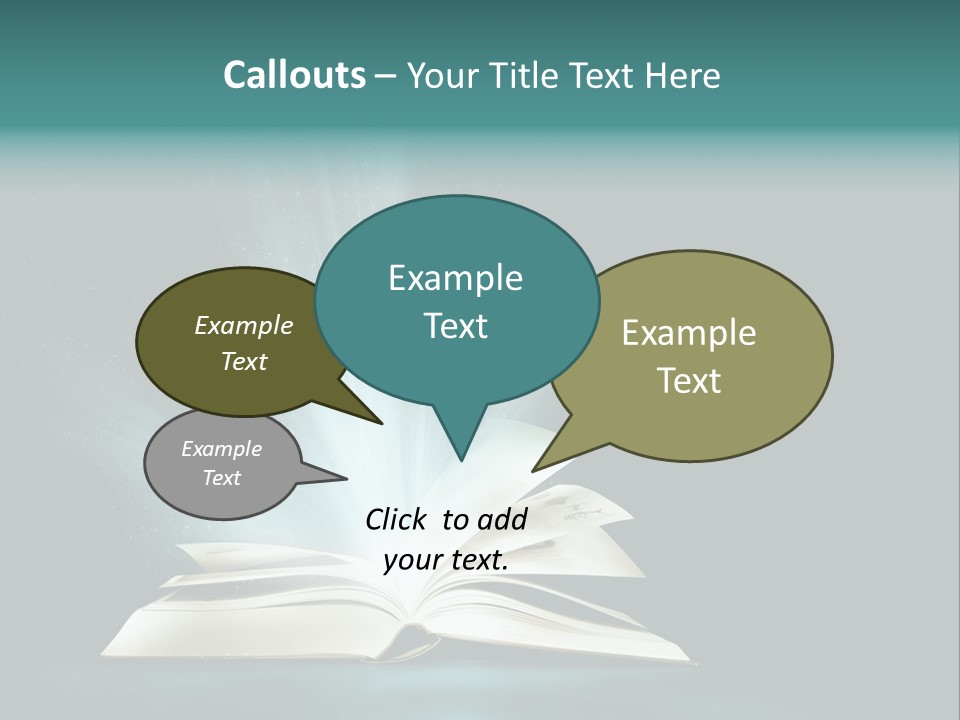 Callouts – Your Title Text Here

Example Text

Example Text

Example Text

Example Text

Click to add your text.